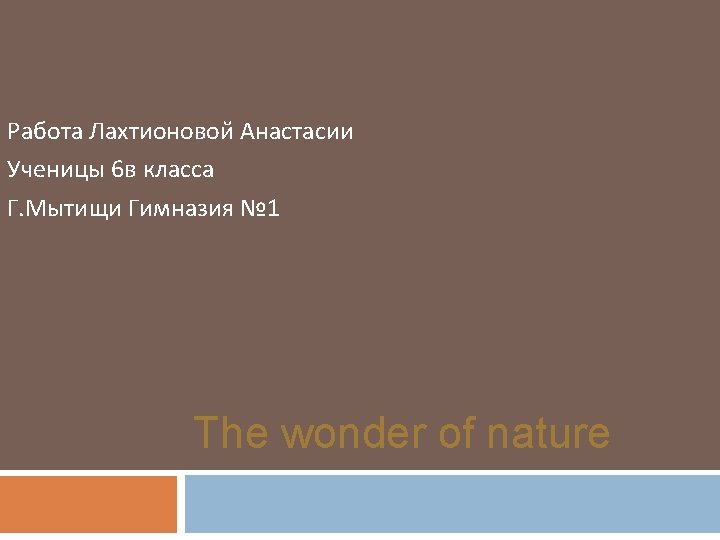 Работа Лахтионовой Анастасии

Ученицы 6в класса

Г.Мытищи Гимназия №1

The wonder of nature